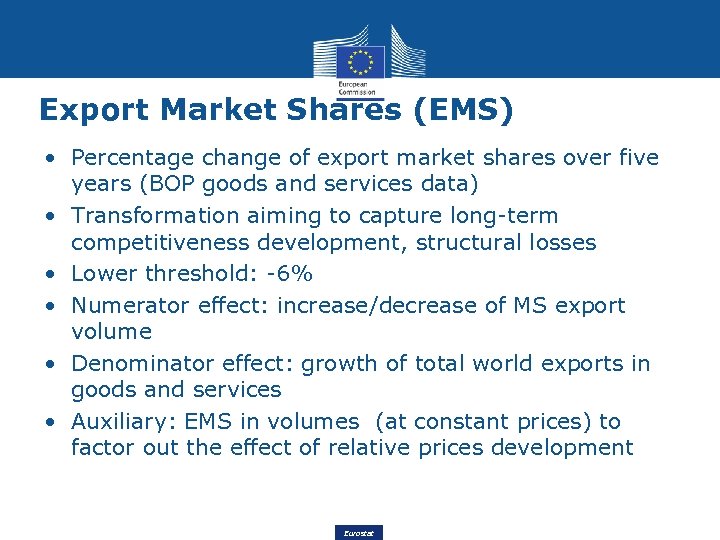 European Commission

Export Market Shares (EMS)

• Percentage change of export market shares over five years (BOP goods and services data)
• Transformation aiming to capture long-term competitiveness development, structural losses
• Lower threshold: -6%
• Numerator effect: increase/decrease of MS export volume
• Denominator effect: growth of total world exports in goods and services
• Auxiliary: EMS in volumes (at constant prices) to factor out the effect of relative prices development

Eurostat